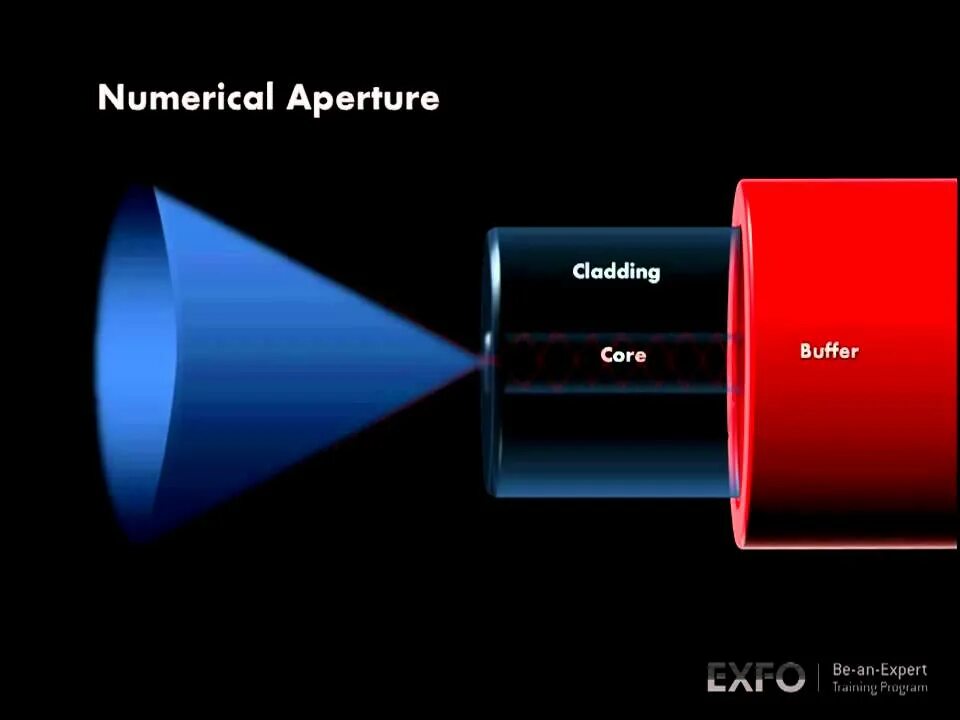 Numerical Aperture

Cladding

Core

Buffer

EXFO | Be-an-Expert Training Program